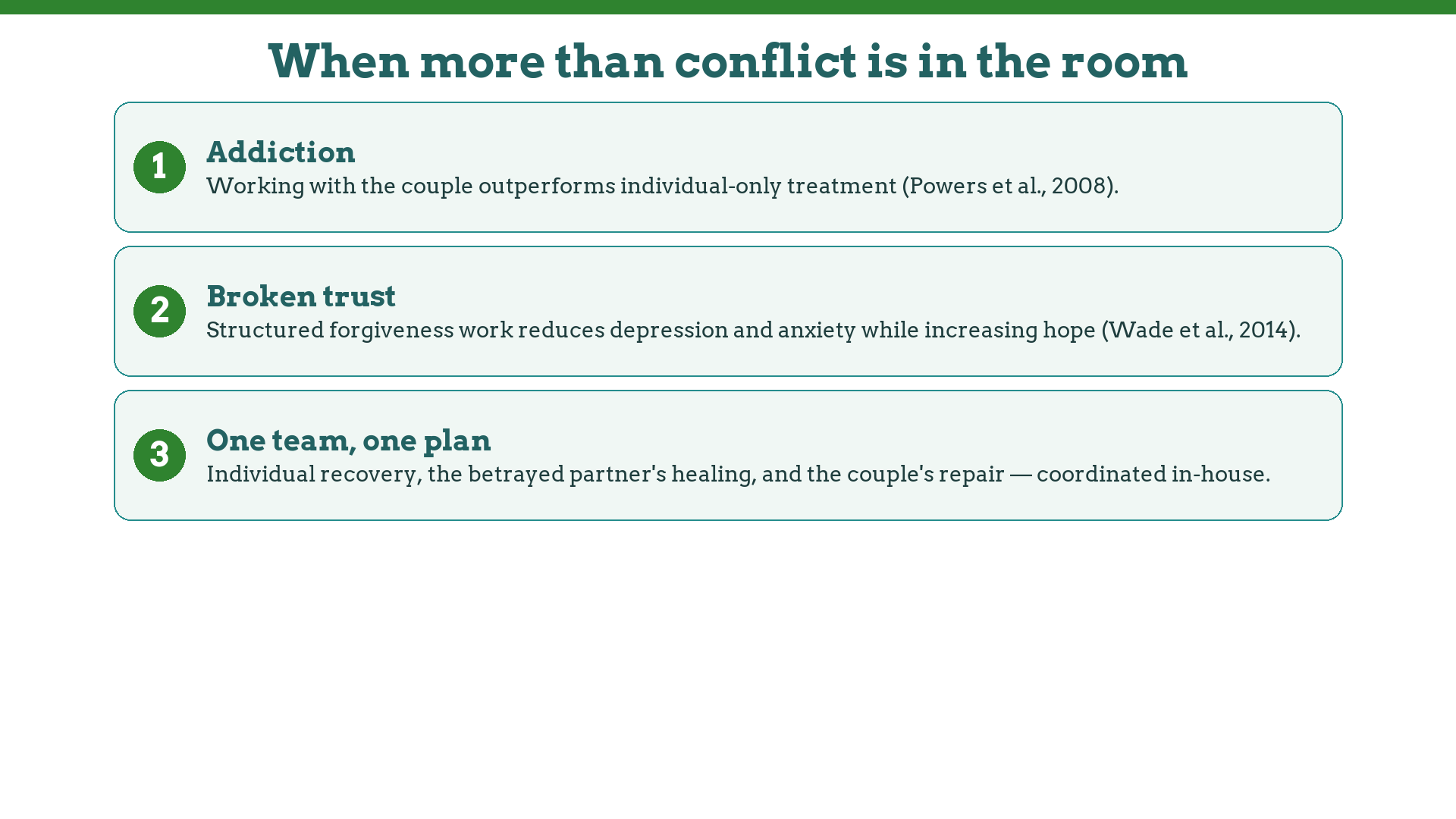 When more than conflict is in the room

1 Addiction
Working with the couple outperforms individual-only treatment (Powers et al., 2008).

2 Broken trust
Structured forgiveness work reduces depression and anxiety while increasing hope (Wade et al., 2014).

3 One team, one plan
Individual recovery, the betrayed partner's healing, and the couple's repair — coordinated in-house.